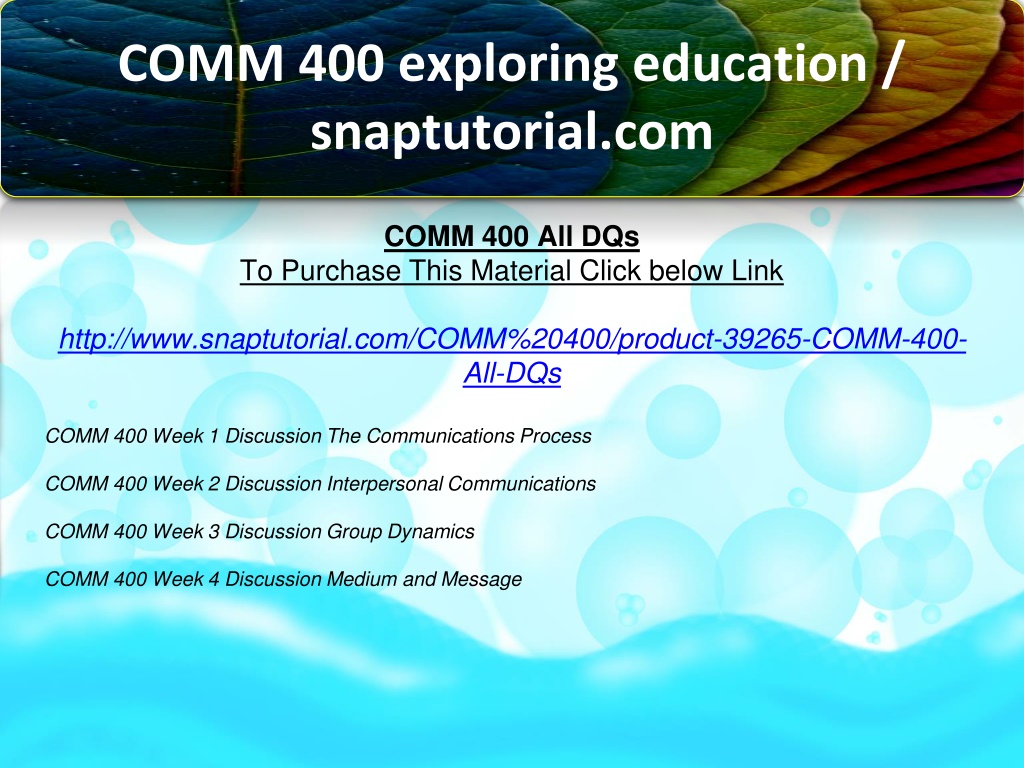 COMM 400 exploring education / snaptutorial.com

COMM 400 All DQs
To Purchase This Material Click below Link

http://www.snaptutorial.com/COMM%20400/product-39265-COMM-400-All-DQs

COMM 400 Week 1 Discussion The Communications Process

COMM 400 Week 2 Discussion Interpersonal Communications

COMM 400 Week 3 Discussion Group Dynamics

COMM 400 Week 4 Discussion Medium and Message